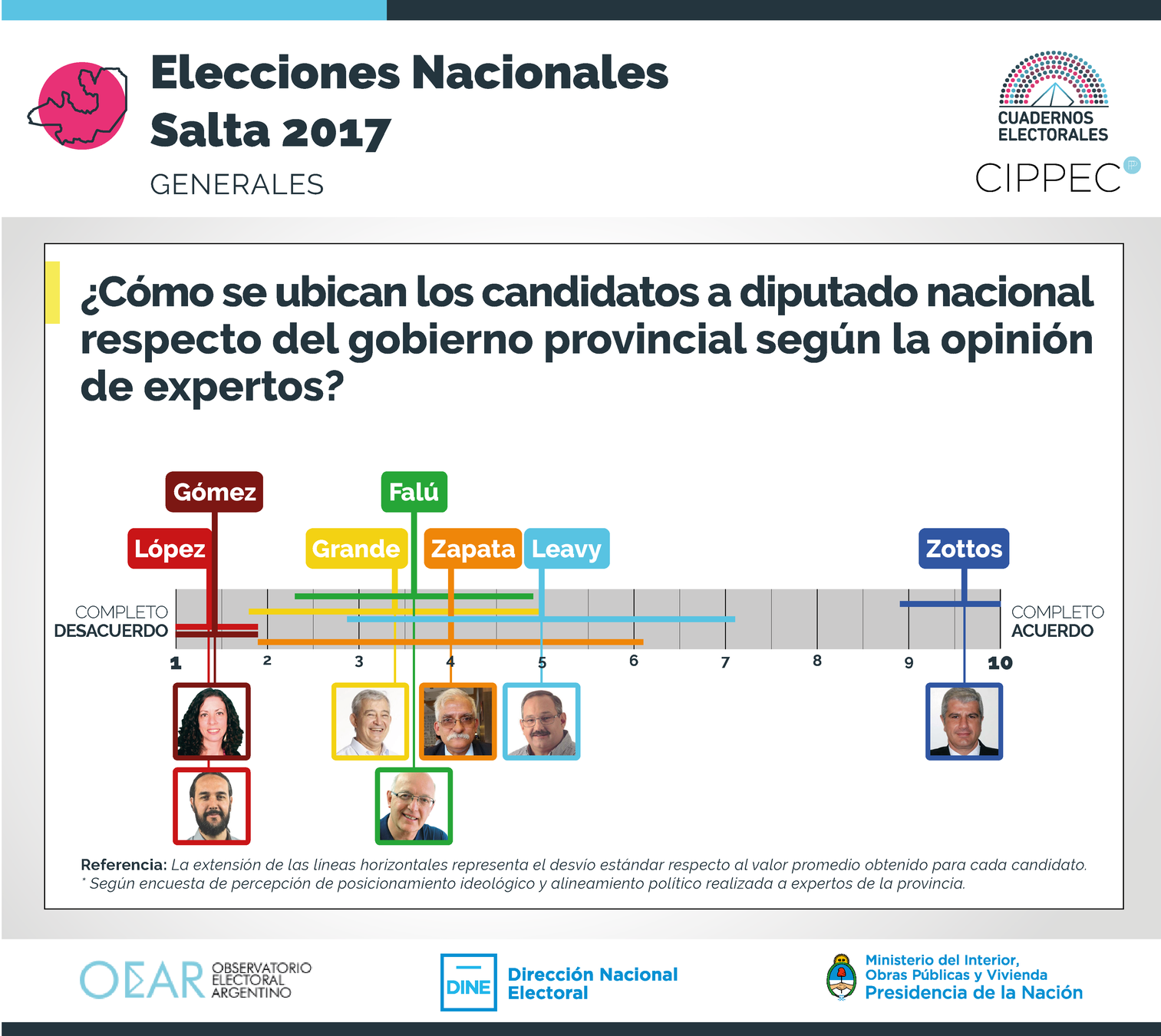 Elecciones Nacionales
Salta 2017
GENERALES

CUADERNOS ELECTORALES
CIPPEC

¿Cómo se ubican los candidatos a diputado nacional respecto del gobierno provincial según la opinión de expertos?

Gómez
Falú
López
Grande
Zapata
Leavy
Zottos

COMPLETO DESACUERDO
COMPLETO ACUERDO

1 2 3 4 5 6 7 8 9 10

Referencia: La extensión de las líneas horizontales representa el desvío estándar respecto al valor promedio obtenido para cada candidato.
* Según encuesta de percepción de posicionamiento ideológico y alineamiento político realizada a expertos de la provincia.

OEAR OBSERVATORIO ELECTORAL ARGENTINO
DINE Dirección Nacional Electoral
Ministerio del Interior, Obras Públicas y Vivienda
Presidencia de la Nación